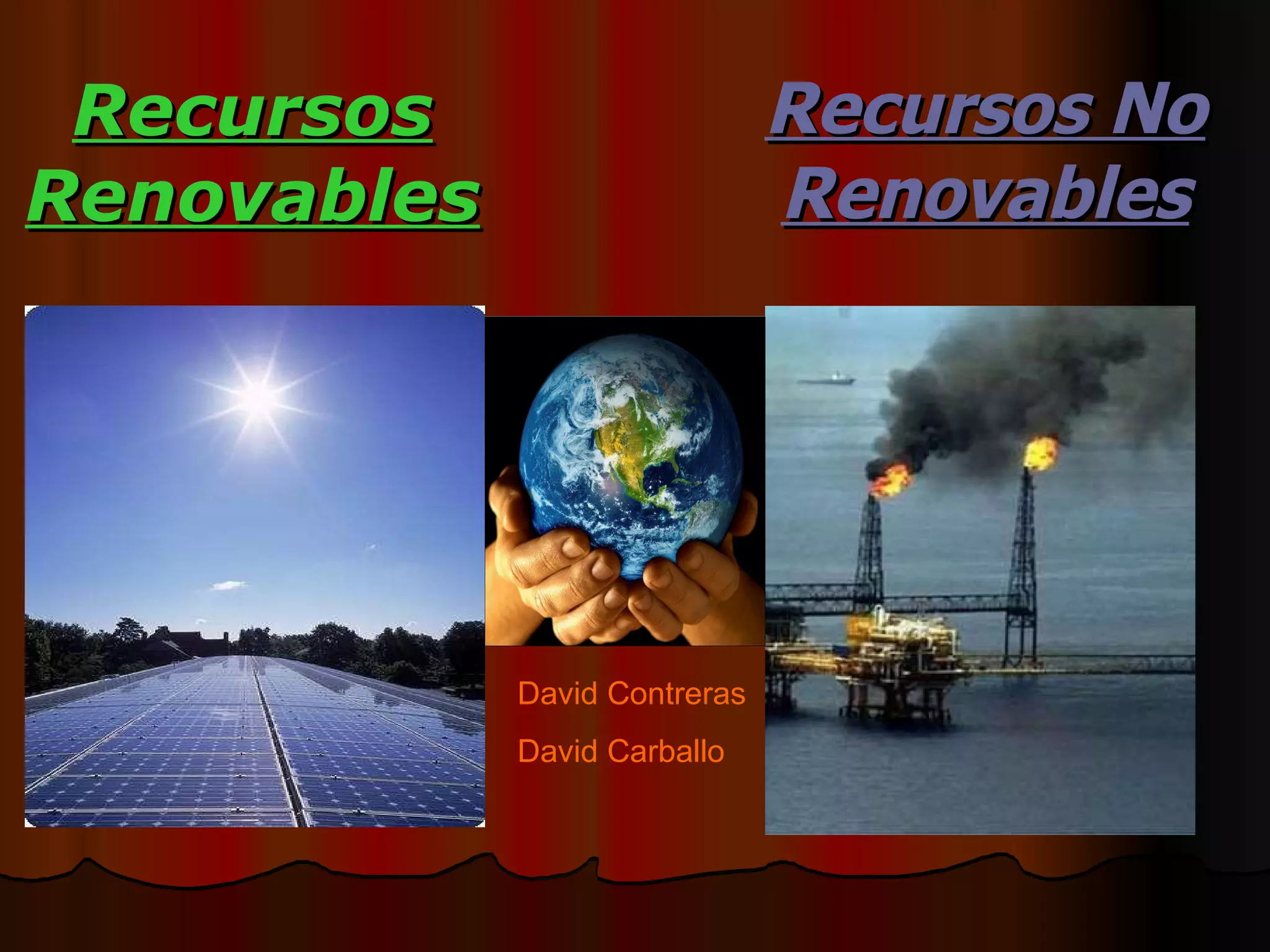 Recursos Renovables

Recursos No Renovables

David Contreras

David Carballo